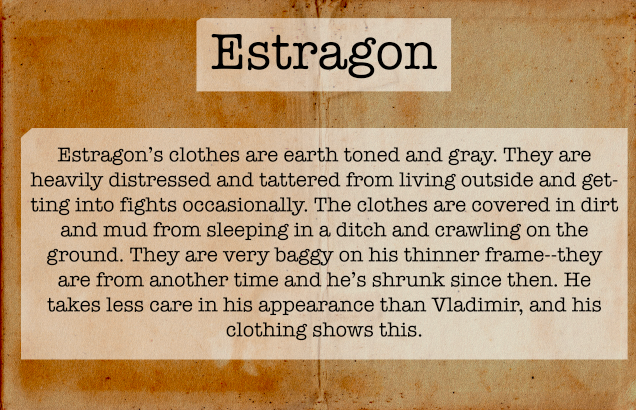 Estragon

Estragon's clothes are earth toned and gray. They are heavily distressed and tattered from living outside and getting into fights occasionally. The clothes are covered in dirt and mud from sleeping in a ditch and crawling on the ground. They are very baggy on his thinner frame--they are from another time and he's shrunk since then. He takes less care in his appearance than Vladimir, and his clothing shows this.